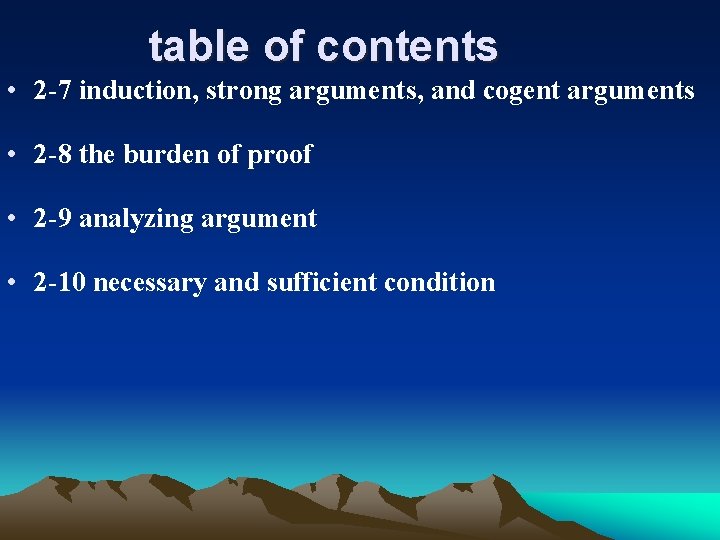 table of contents

• 2-7 induction, strong arguments, and cogent arguments

• 2-8 the burden of proof

• 2-9 analyzing argument

• 2-10 necessary and sufficient condition